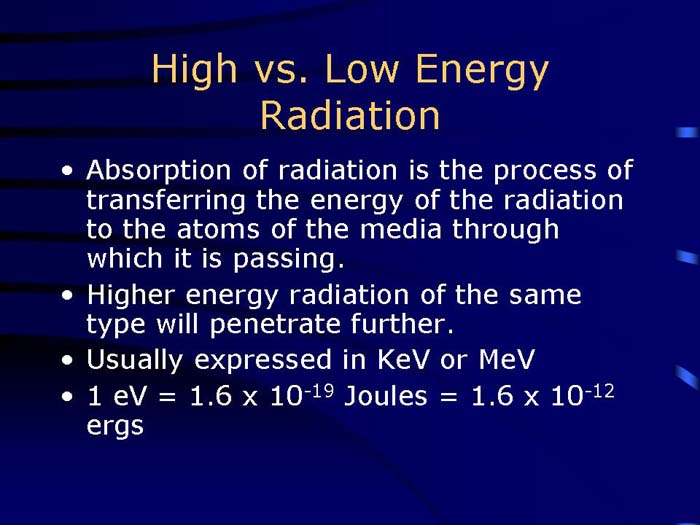 High vs. Low Energy Radiation

• Absorption of radiation is the process of transferring the energy of the radiation to the atoms of the media through which it is passing.
• Higher energy radiation of the same type will penetrate further.
• Usually expressed in KeV or MeV
• 1 eV = 1.6 x $10^{-19}$ Joules = 1.6 x $10^{-12}$ ergs